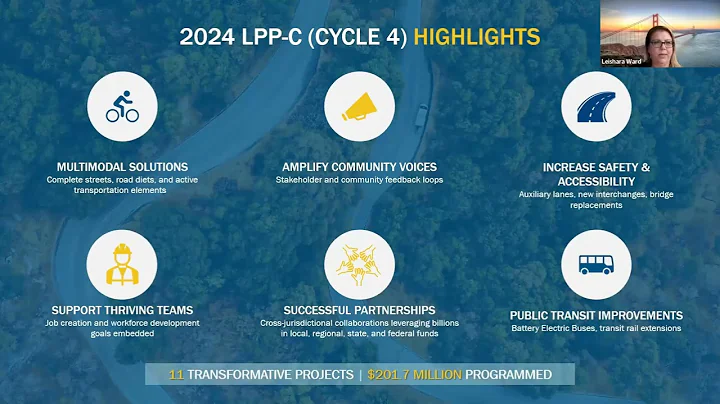 2024 LPP-C (CYCLE 4) HIGHLIGHTS

Leishara Ward

MULTIMODAL SOLUTIONS
Complete streets, road diets, and active transportation elements

AMPLIFY COMMUNITY VOICES
Stakeholder and community feedback loops

INCREASE SAFETY & ACCESSIBILITY
Auxiliary lanes, new interchanges, bridge replacements

SUPPORT THRIVING TEAMS
Job creation and workforce development goals embedded

SUCCESSFUL PARTNERSHIPS
Cross-jurisdictional collaborations leveraging billions in local, regional, state, and federal funds

PUBLIC TRANSIT IMPROVEMENTS
Battery Electric Buses, transit rail extensions

11 TRANSFORMATIVE PROJECTS | $201.7 MILLION PROGRAMMED